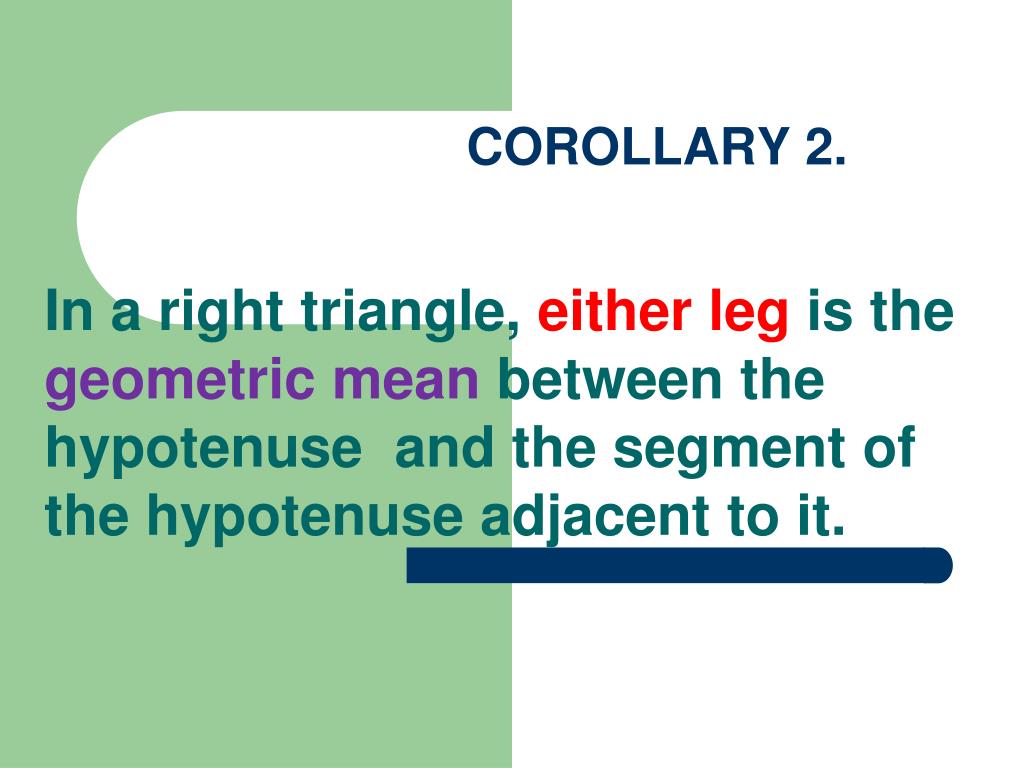 COROLLARY 2.

In a right triangle, either leg is the geometric mean between the hypotenuse and the segment of the hypotenuse adjacent to it.